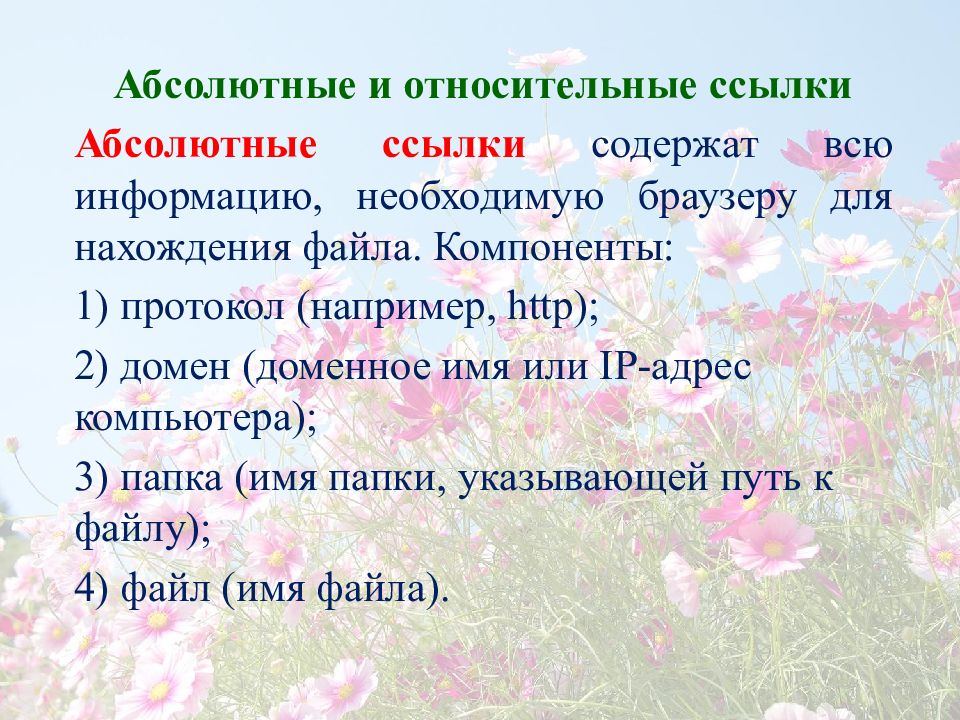 Абсолютные и относительные ссылки

Абсолютные ссылки содержат всю информацию, необходимую браузеру для нахождения файла. Компоненты:

1) протокол (например, http);

2) домен (доменное имя или IP-адрес компьютера);

3) папка (имя папки, указывающей путь к файлу);

4) файл (имя файла).